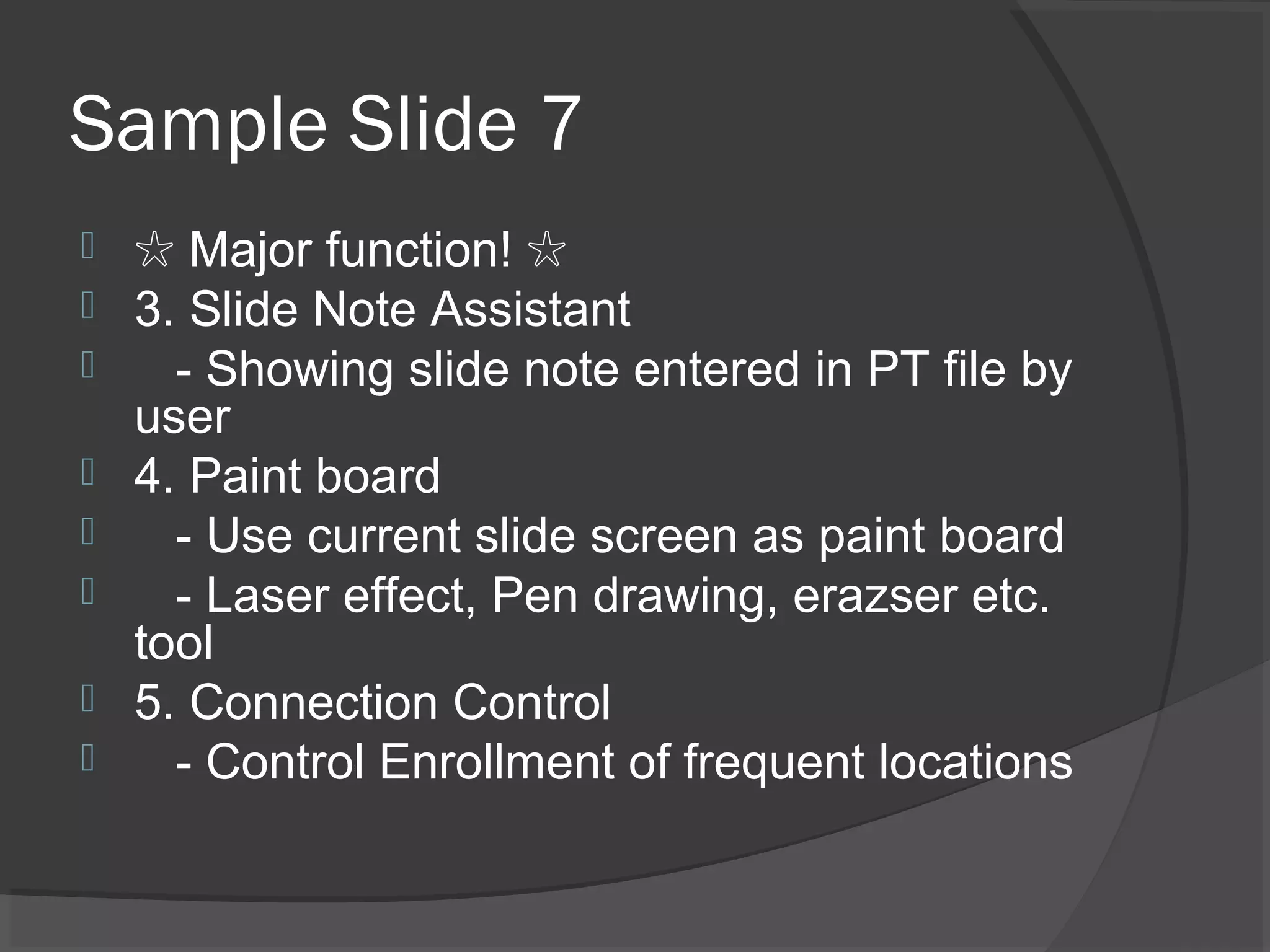 Sample Slide 7

☆ Major function! ☆
3. Slide Note Assistant
- Showing slide note entered in PT file by user
4. Paint board
- Use current slide screen as paint board
- Laser effect, Pen drawing, erazser etc. tool
5. Connection Control
- Control Enrollment of frequent locations